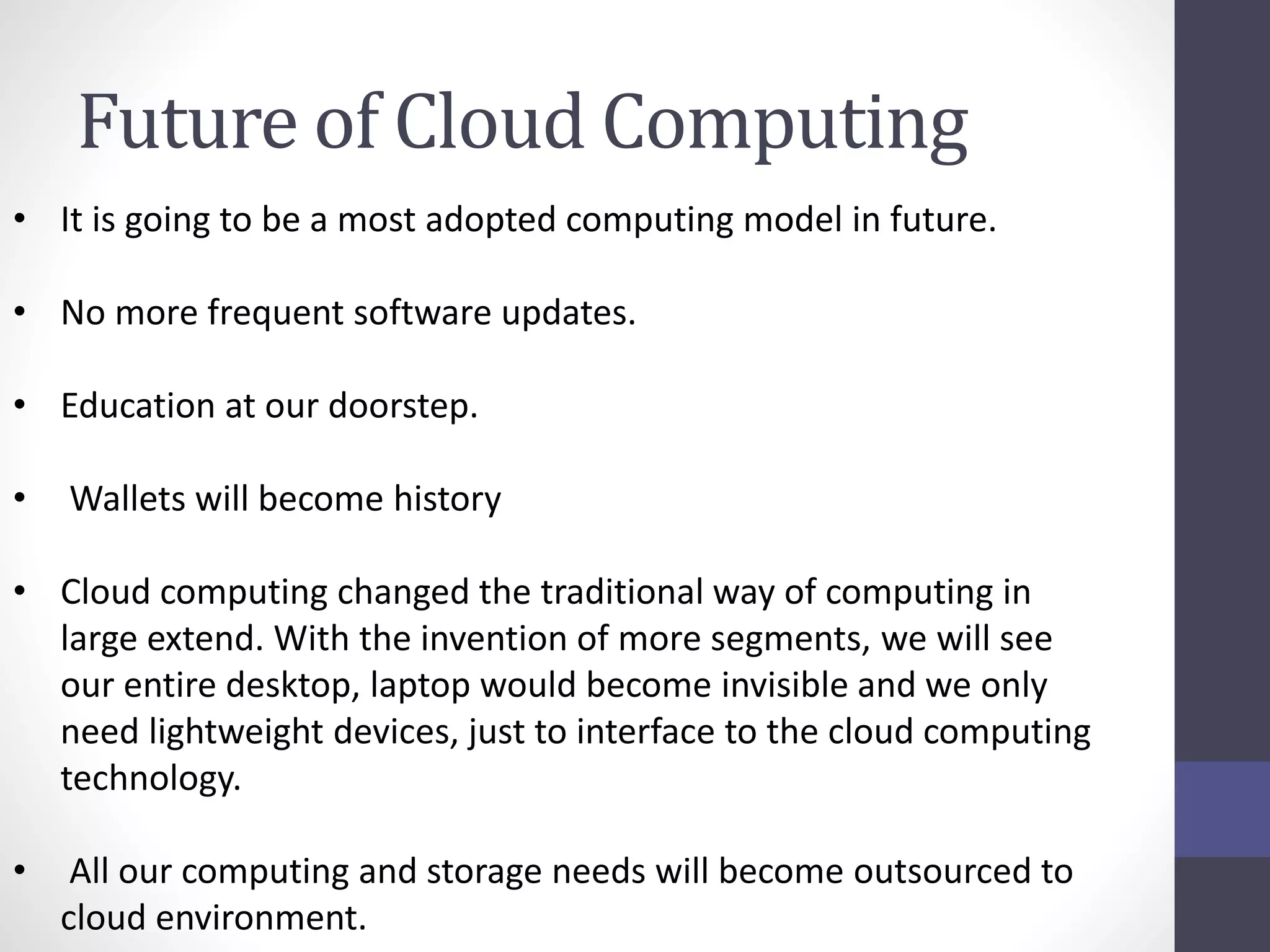 Future of Cloud Computing

• It is going to be a most adopted computing model in future.

• No more frequent software updates.

• Education at our doorstep.

• Wallets will become history

• Cloud computing changed the traditional way of computing in large extend. With the invention of more segments, we will see our entire desktop, laptop would become invisible and we only need lightweight devices, just to interface to the cloud computing technology.

• All our computing and storage needs will become outsourced to cloud environment.